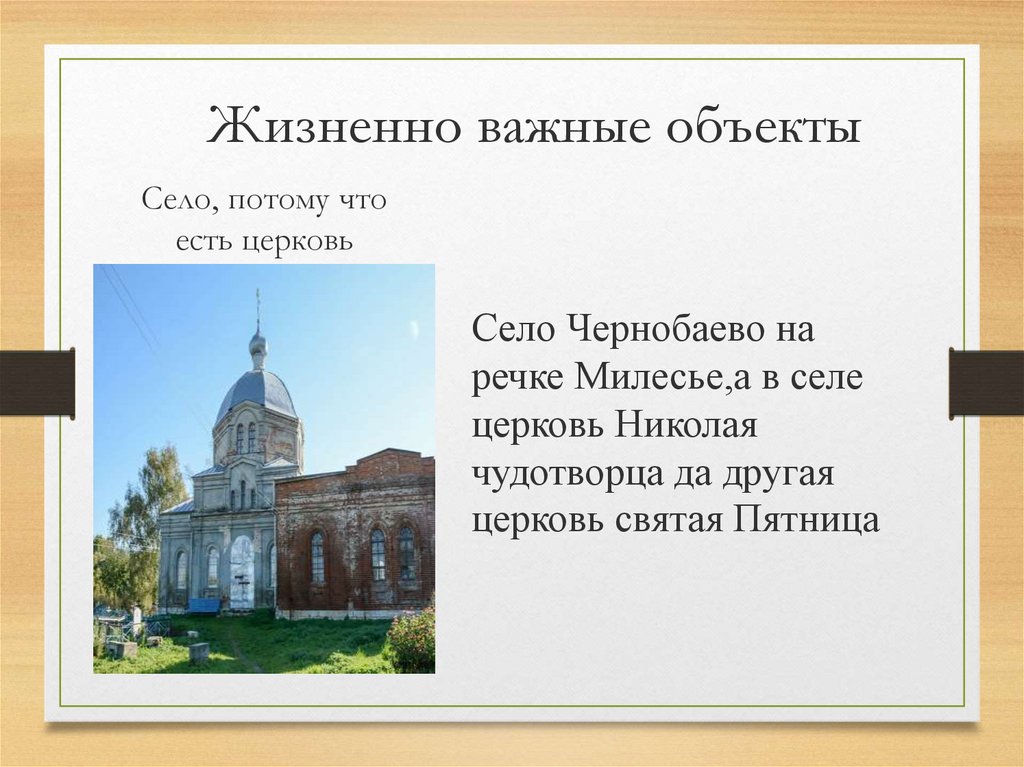 Жизненно важные объекты

Село, потому что есть церковь

Село Чернобаево на речке Милесье,а в селе церковь Николая чудотворца да другая церковь святая Пятница